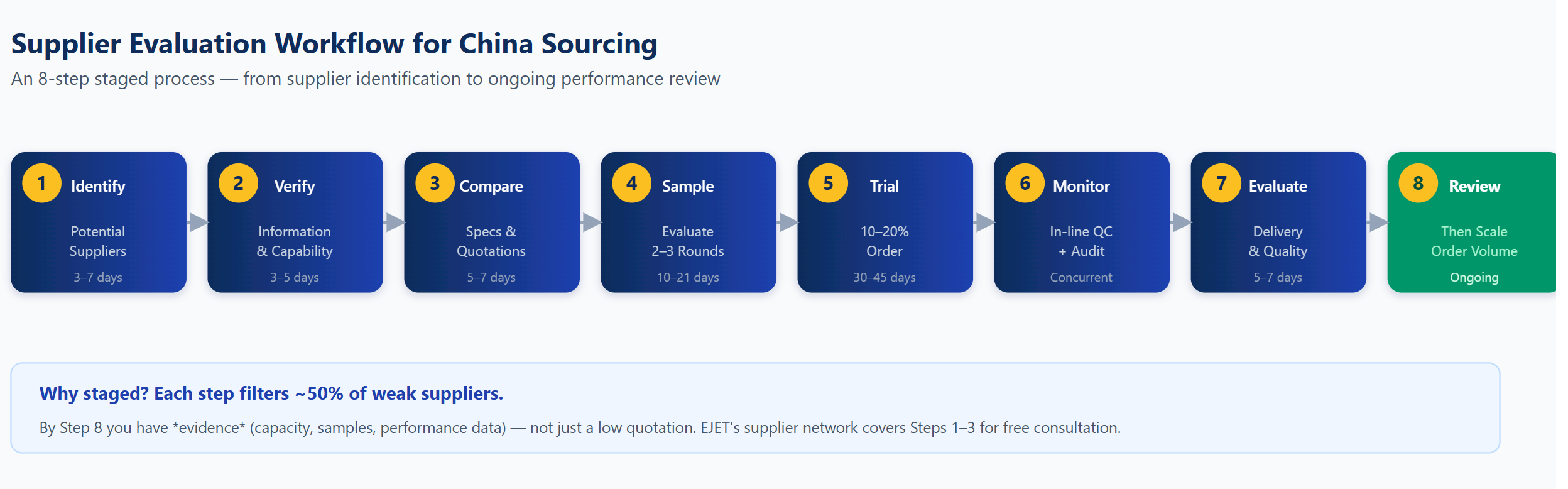 Supplier Evaluation Workflow for China Sourcing

An 8-step staged process — from supplier identification to ongoing performance review

1 Identify
Potential Suppliers
3–7 days

2 Verify
Information & Capability
3–5 days

3 Compare
Specs & Quotations
5–7 days

4 Sample
Evaluate 2–3 Rounds
10–21 days

5 Trial
10–20% Order
30–45 days

6 Monitor
In-line QC + Audit
Concurrent

7 Evaluate
Delivery & Quality
5–7 days

8 Review
Then Scale Order Volume
Ongoing

Why staged? Each step filters ~50% of weak suppliers.

By Step 8 you have *evidence* (capacity, samples, performance data) — not just a low quotation. EJET's supplier network covers Steps 1–3 for free consultation.